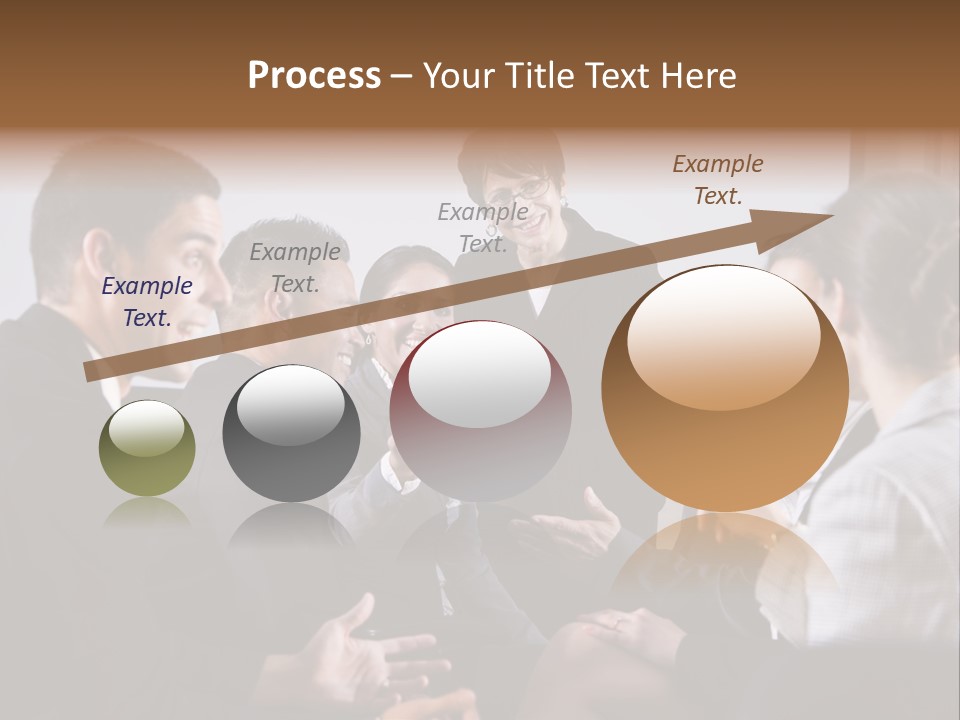 Process – Your Title Text Here

Example Text.

Example Text.

Example Text.

Example Text.